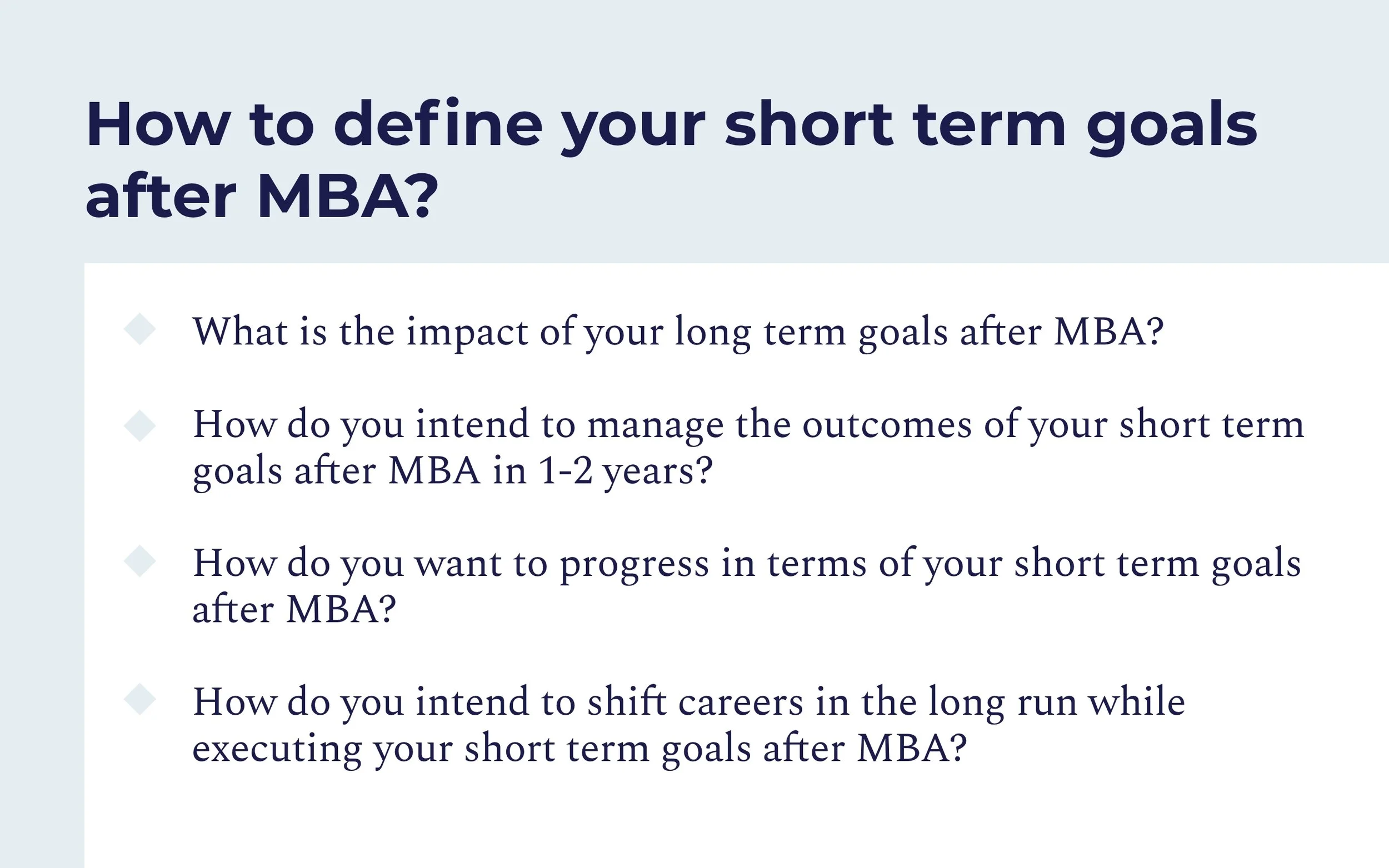 How to define your short term goals after MBA?

What is the impact of your long term goals after MBA?

How do you intend to manage the outcomes of your short term goals after MBA in 1-2 years?

How do you want to progress in terms of your short term goals after MBA?

How do you intend to shift careers in the long run while executing your short term goals after MBA?